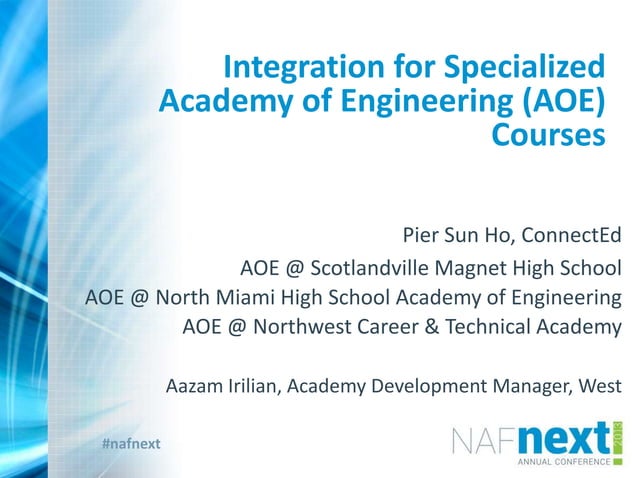 Integration for Specialized Academy of Engineering (AOE) Courses

Pier Sun Ho, ConnectEd

AOE @ Scotlandville Magnet High School

AOE @ North Miami High School Academy of Engineering

AOE @ Northwest Career & Technical Academy

Aazam Irilian, Academy Development Manager, West

#nafnext

NAFnext 2013
ANNUAL CONFERENCE